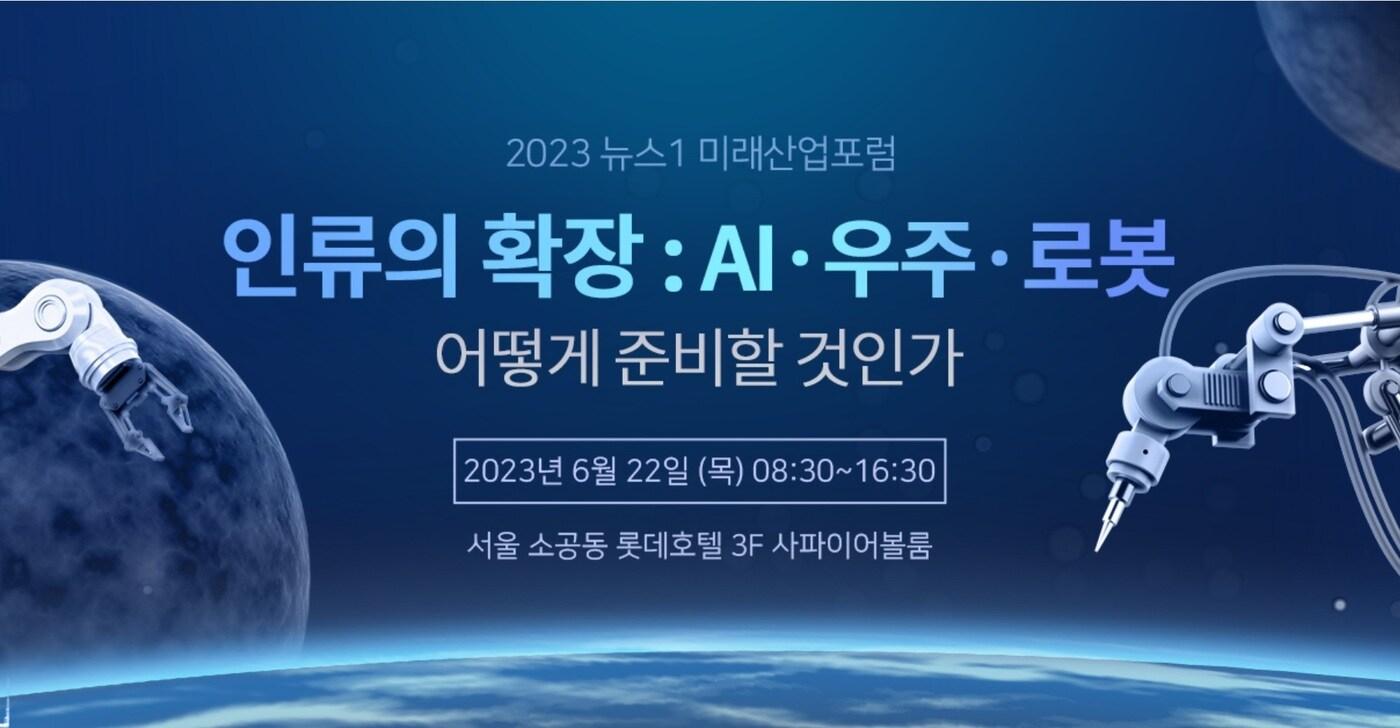 2023 뉴스1 미래산업포럼

인류의 확장 : AI·우주·로봇

어떻게 준비할 것인가

2023년 6월 22일 (목) 08:30~16:30

서울 소공동 롯데호텔 3F 사파이어볼룸